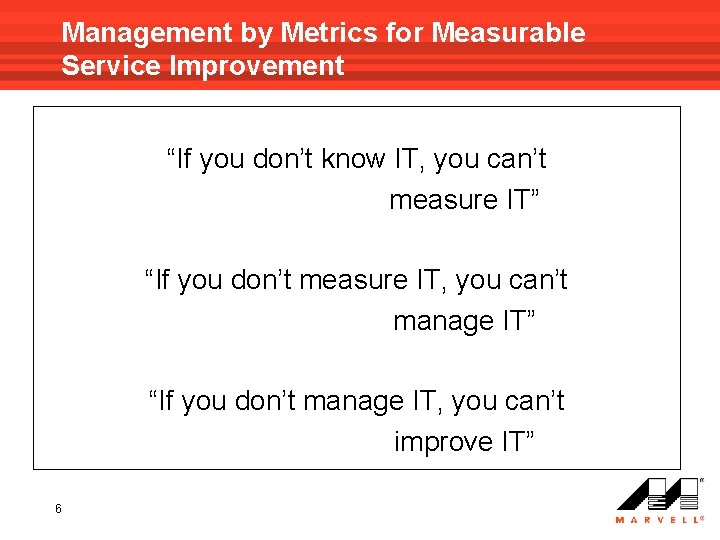 Management by Metrics for Measurable Service Improvement

“If you don’t know IT, you can’t measure IT”

“If you don’t measure IT, you can’t manage IT”

“If you don’t manage IT, you can’t improve IT”

6

MARVELL®